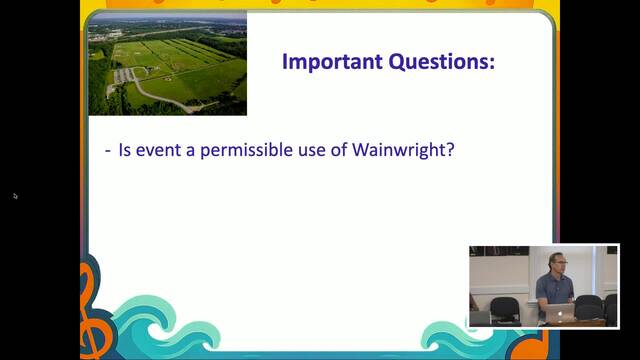 Important Questions:

- Is event a permissible use of Wainwright?